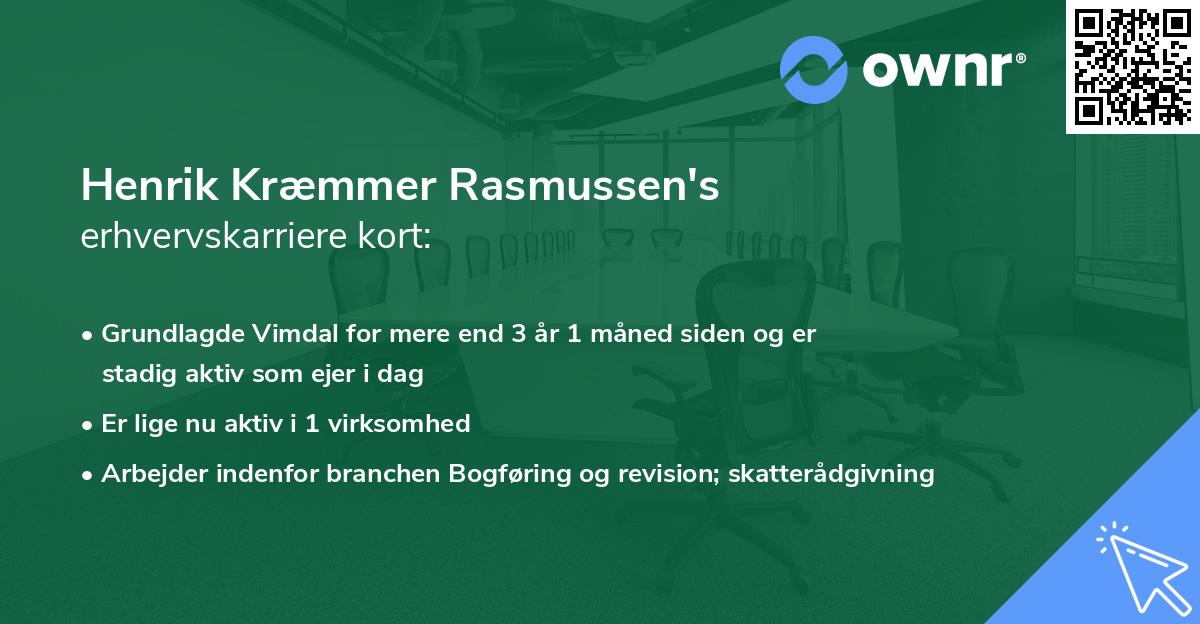 ownr®

Henrik Kræmmer Rasmussen's
erhvervskarriere kort:

• Grundlagde Vimdal for mere end 3 år 1 måned siden og er stadig aktiv som ejer i dag

• Er lige nu aktiv i 1 virksomhed

• Arbejder indenfor branchen Bogføring og revision; skatterådgivning